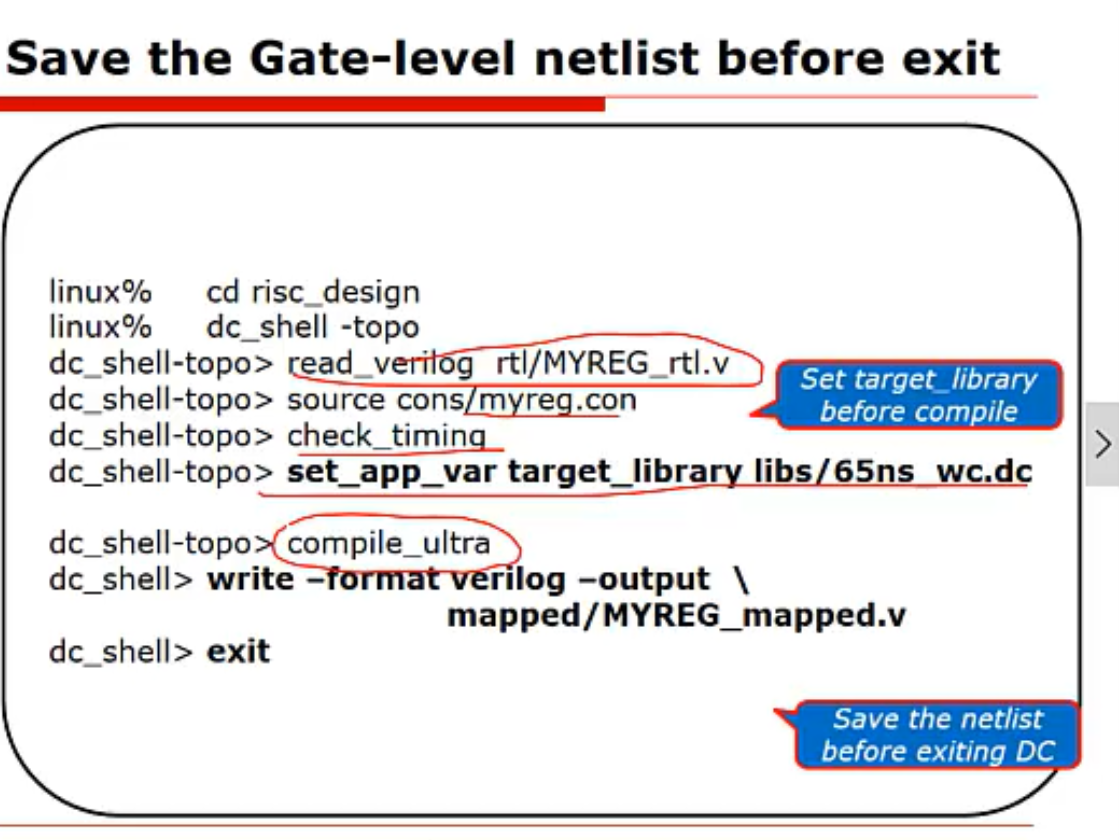 Save the Gate-level netlist before exit

linux% cd risc_design
linux% dc_shell -topo
dc_shell-topo> read_verilog rtl/MYREG_rtl.v
dc_shell-topo> source cons/myreg.con
dc_shell-topo> check_timing
dc_shell-topo> set_app_var target_library libs/65ns_wc.dc

dc_shell-topo> compile_ultra
dc_shell> write –format verilog –output \
mapped/MYREG_mapped.v
dc_shell> exit

Set target_library before compile

Save the netlist before exiting DC